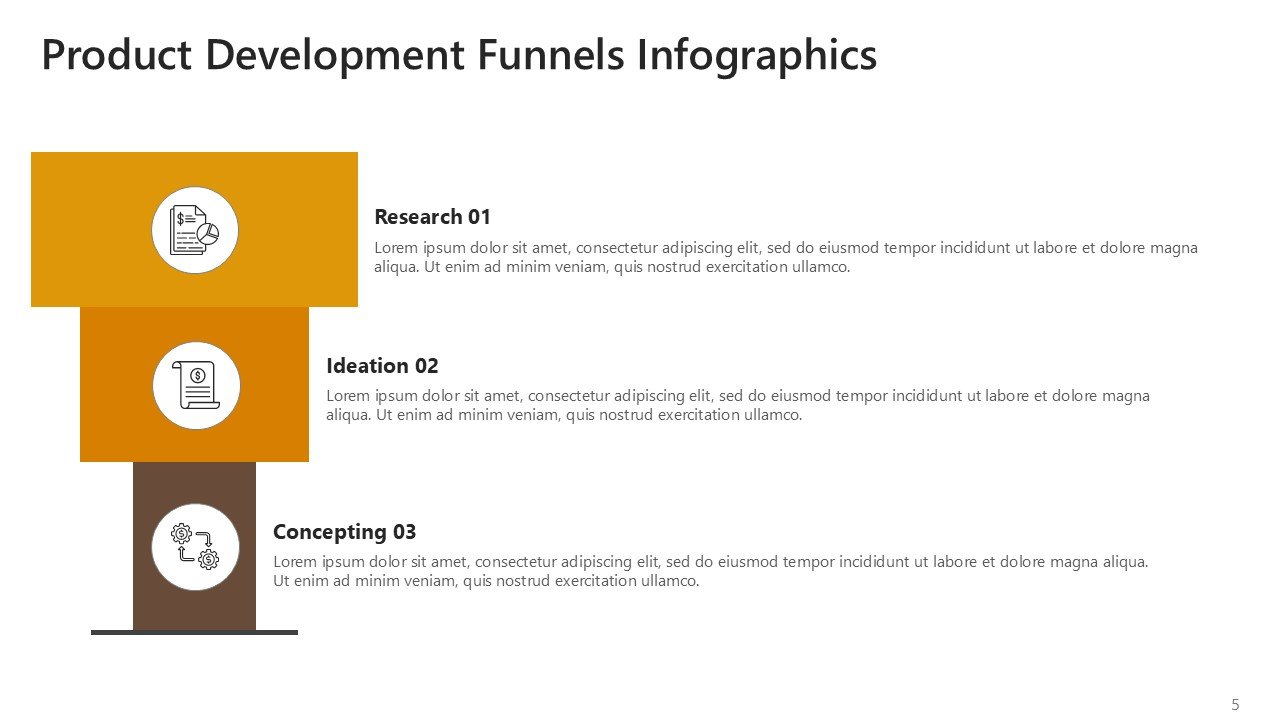 Product Development Funnels Infographics

Research 01

Lorem ipsum dolor sit amet, consectetur adipiscing elit, sed do eiusmod tempor incididunt ut labore et dolore magna aliqua. Ut enim ad minim veniam, quis nostrud exercitation ullamco.

Ideation 02

Lorem ipsum dolor sit amet, consectetur adipiscing elit, sed do eiusmod tempor incididunt ut labore et dolore magna aliqua. Ut enim ad minim veniam, quis nostrud exercitation ullamco.

Concepting 03

Lorem ipsum dolor sit amet, consectetur adipiscing elit, sed do eiusmod tempor incididunt ut labore et dolore magna aliqua. Ut enim ad minim veniam, quis nostrud exercitation ullamco.

5